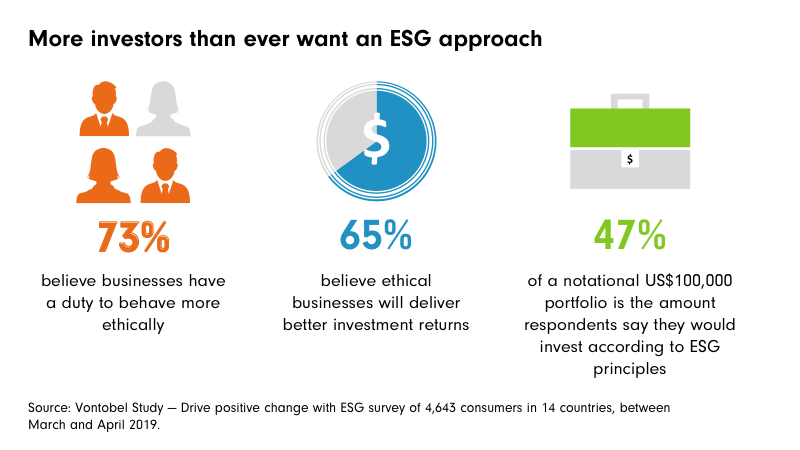 More investors than ever want an ESG approach

$

$

73%

believe businesses have a duty to behave more ethically

65%

believe ethical businesses will deliver better investment returns

47%

of a notational US$100,000 portfolio is the amount respondents say they would invest according to ESG principles

Source: Vontobel Study — Drive positive change with ESG survey of 4,643 consumers in 14 countries, between March and April 2019.